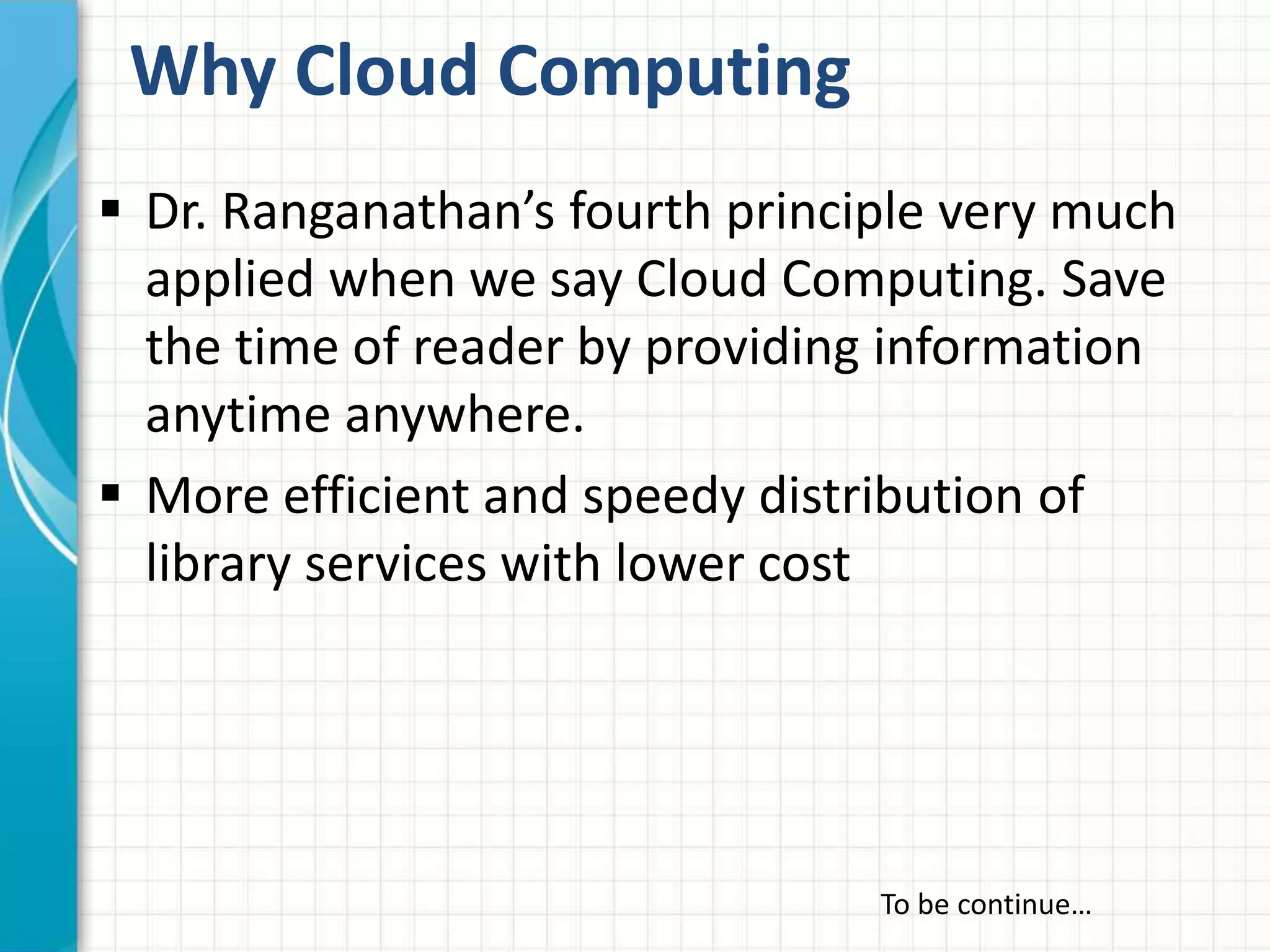 Why Cloud Computing

▪ Dr. Ranganathan’s fourth principle very much applied when we say Cloud Computing. Save the time of reader by providing information anytime anywhere.

▪ More efficient and speedy distribution of library services with lower cost

To be continue…